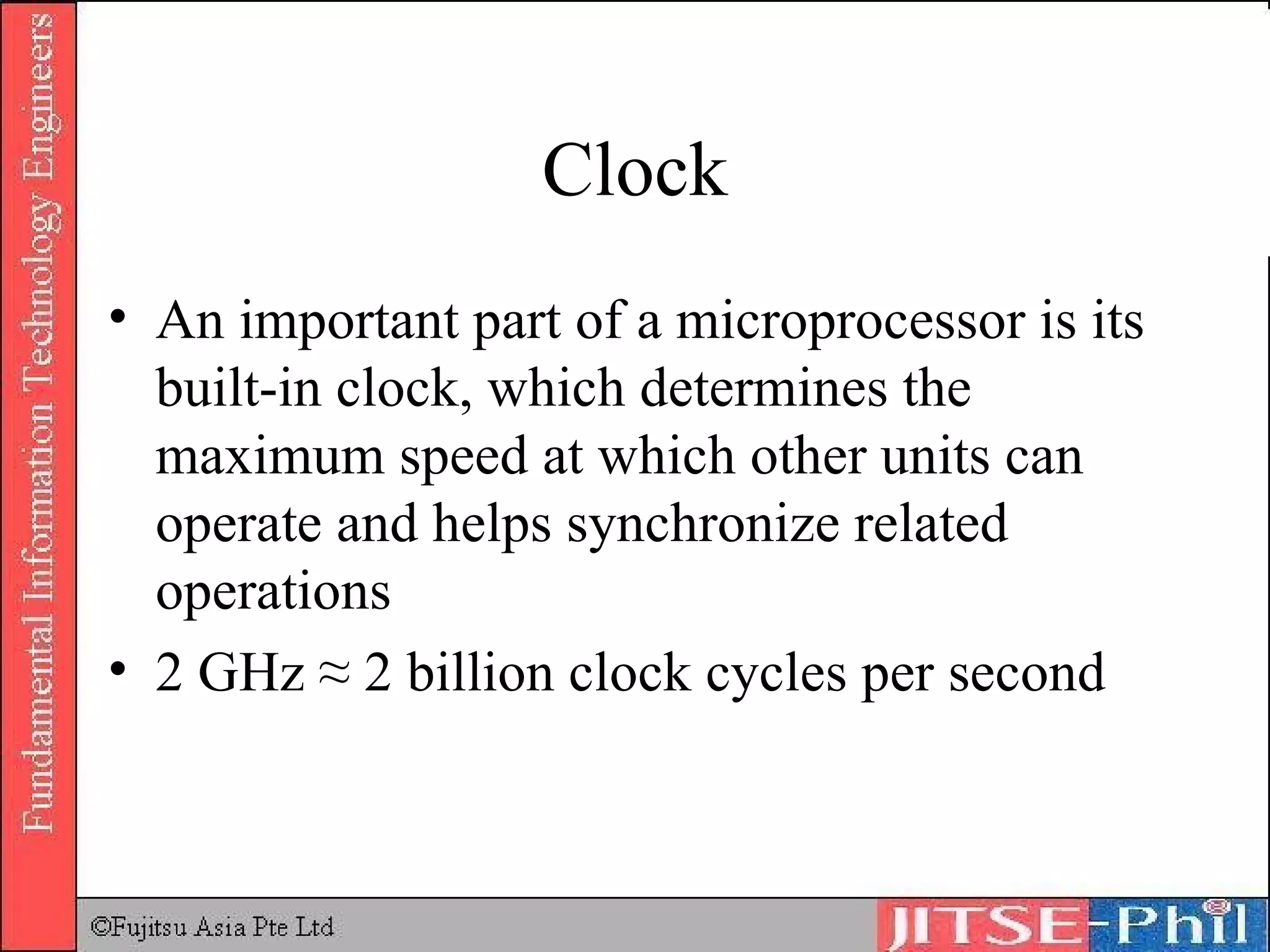 Fundamental Information Technology Engineers

Clock

• An important part of a microprocessor is its built-in clock, which determines the maximum speed at which other units can operate and helps synchronize related operations

• 2 GHz ≈ 2 billion clock cycles per second

©Fujitsu Asia Pte Ltd

JITSE-Phil